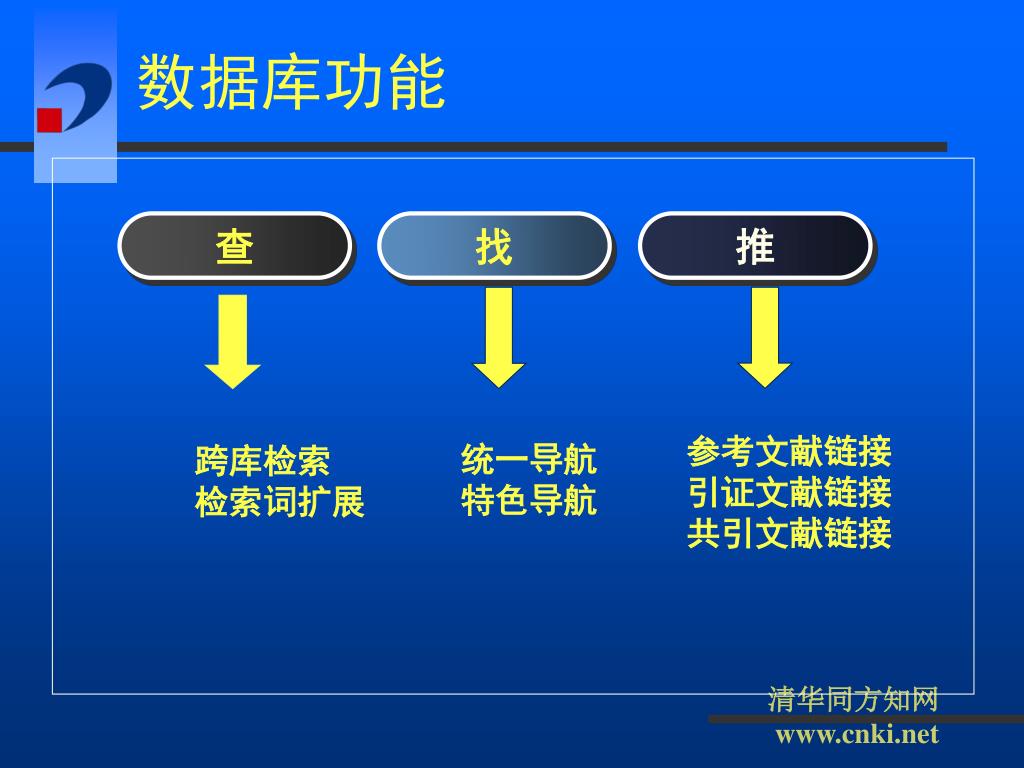 数据库功能

查

找

推

跨库检索
检索词扩展

统一导航
特色导航

参考文献链接
引证文献链接
共引文献链接

清华同方知网
www.cnki.net